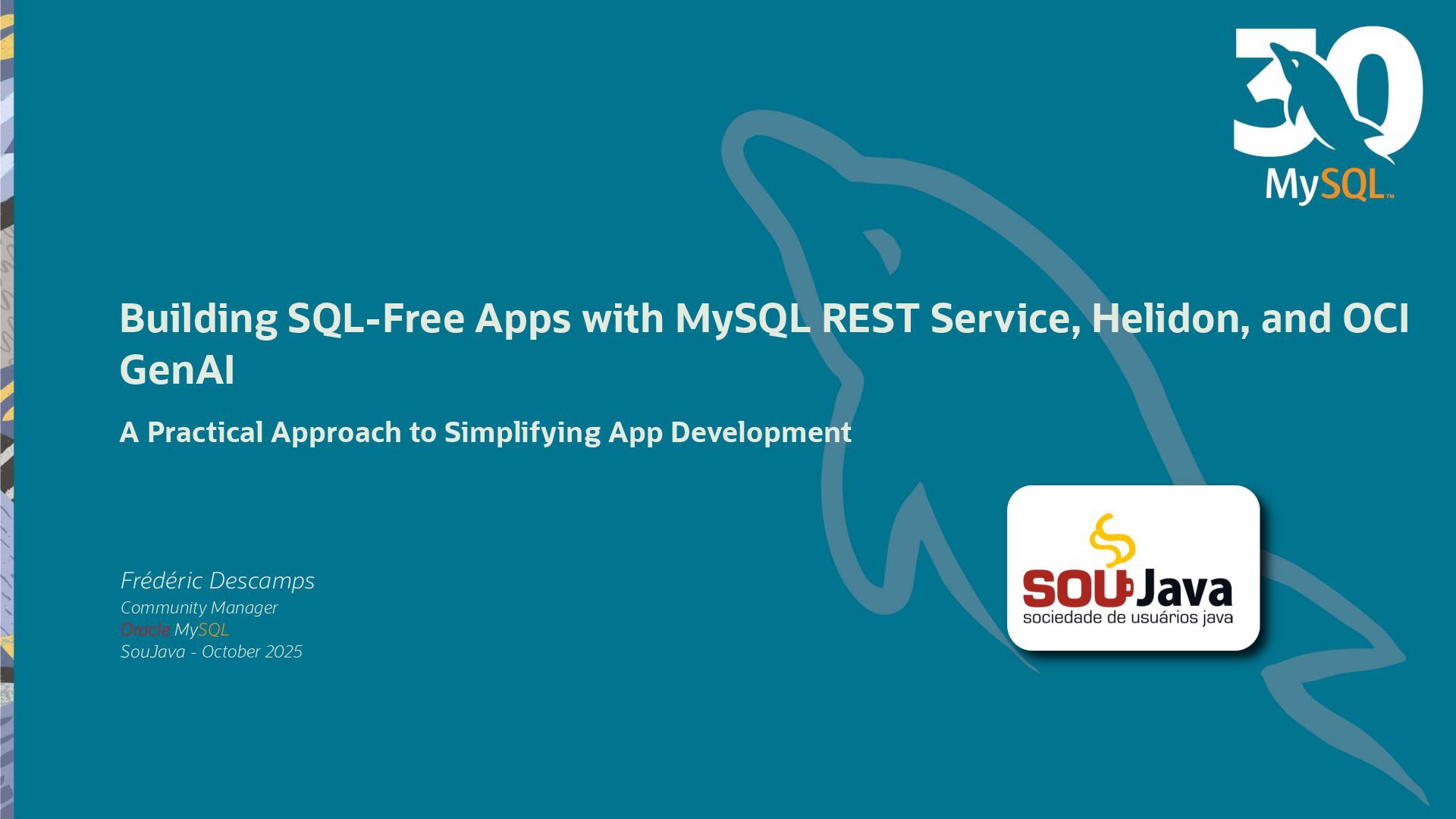 30
MySQL™

Building SQL-Free Apps with MySQL REST Service, Helidon, and OCI GenAI

A Practical Approach to Simplifying App Development

Frédéric Descamps
Community Manager
Oracle MySQL
SouJava - October 2025

SOUJava
sociedade de usuários java